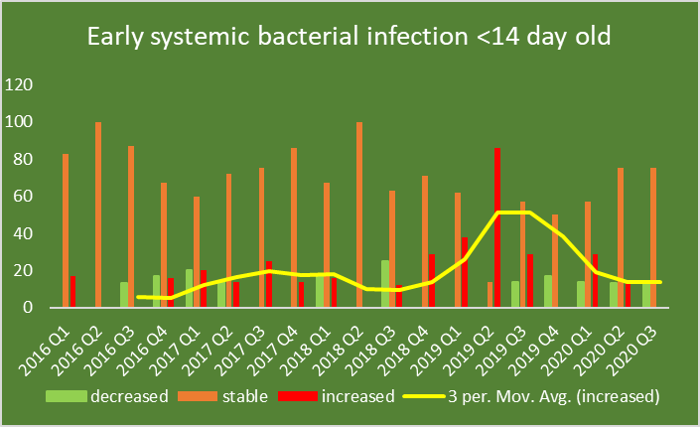 Early systemic bacterial infection <14 day old

120
100
80
60
40
20
0

2016 Q1
2016 Q2
2016 Q3
2016 Q4
2017 Q1
2017 Q2
2017 Q3
2017 Q4
2018 Q1
2018 Q2
2018 Q3
2018 Q4
2019 Q1
2019 Q2
2019 Q3
2019 Q4
2020 Q1
2020 Q2
2020 Q3

decreased
stable
increased
3 per. Mov. Avg. (increased)